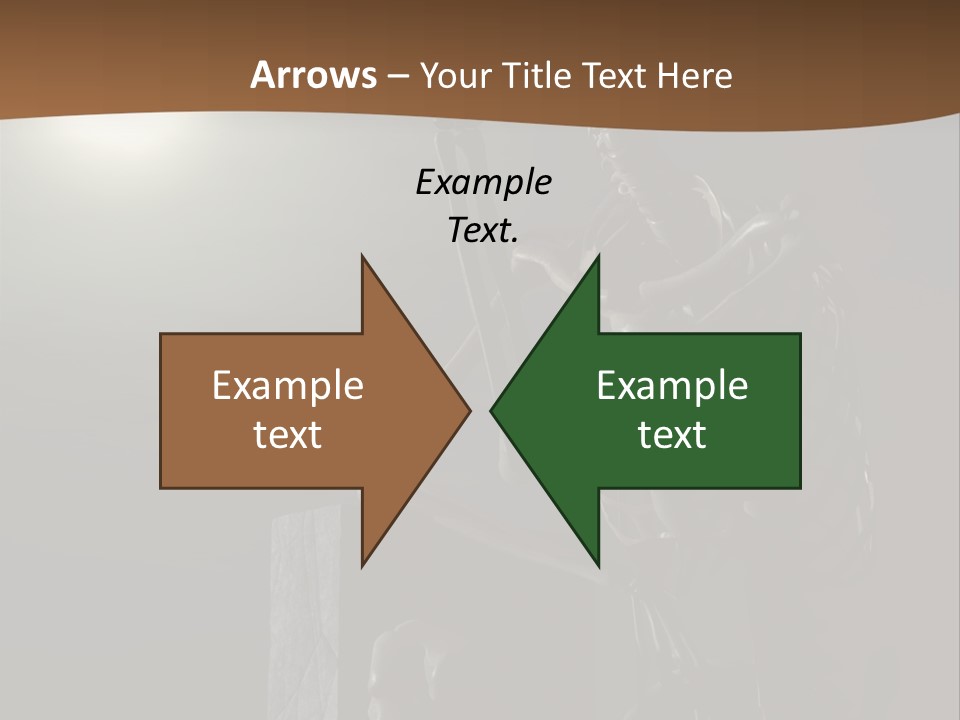 Arrows – Your Title Text Here

Example Text.

Example text

Example text